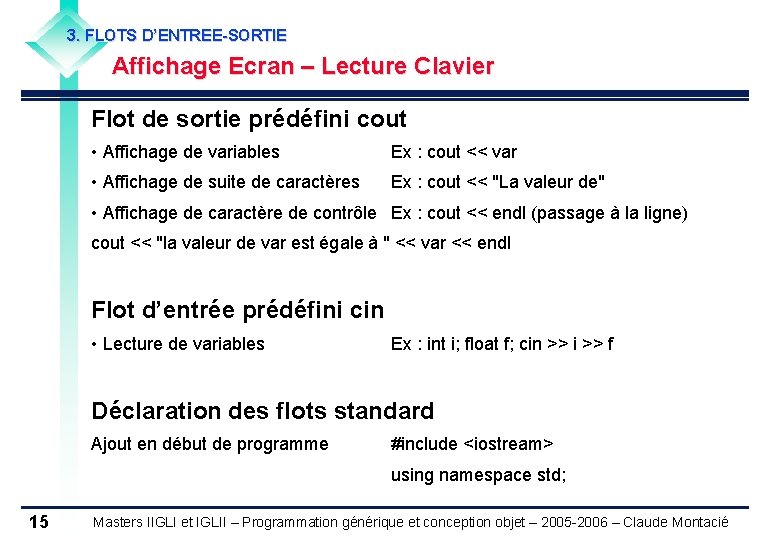 3. FLOTS D'ENTREE-SORTIE

Affichage Ecran – Lecture Clavier

Flot de sortie prédéfini cout

• Affichage de variables Ex : cout << var

• Affichage de suite de caractères Ex : cout << "La valeur de"

• Affichage de caractère de contrôle Ex : cout << endl (passage à la ligne)

cout << "la valeur de var est égale à " << var << endl

Flot d'entrée prédéfini cin

• Lecture de variables Ex : int i; float f; cin >> i >> f

Déclaration des flots standard

Ajout en début de programme #include <iostream>

using namespace std;

15

Masters IIGLI et IGLII – Programmation générique et conception objet – 2005-2006 – Claude Montacié